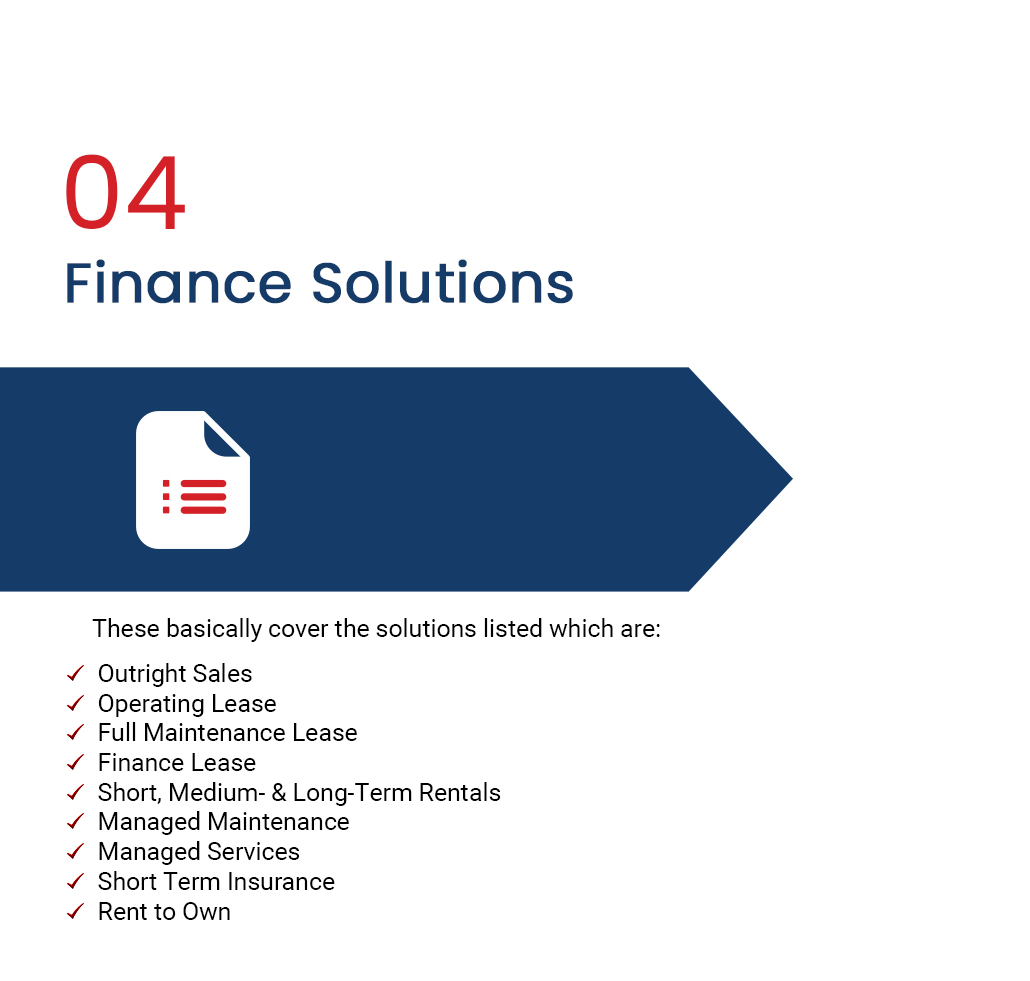 04
Finance Solutions

These basically cover the solutions listed which are:

✓ Outright Sales
✓ Operating Lease
✓ Full Maintenance Lease
✓ Finance Lease
✓ Short, Medium- & Long-Term Rentals
✓ Managed Maintenance
✓ Managed Services
✓ Short Term Insurance
✓ Rent to Own